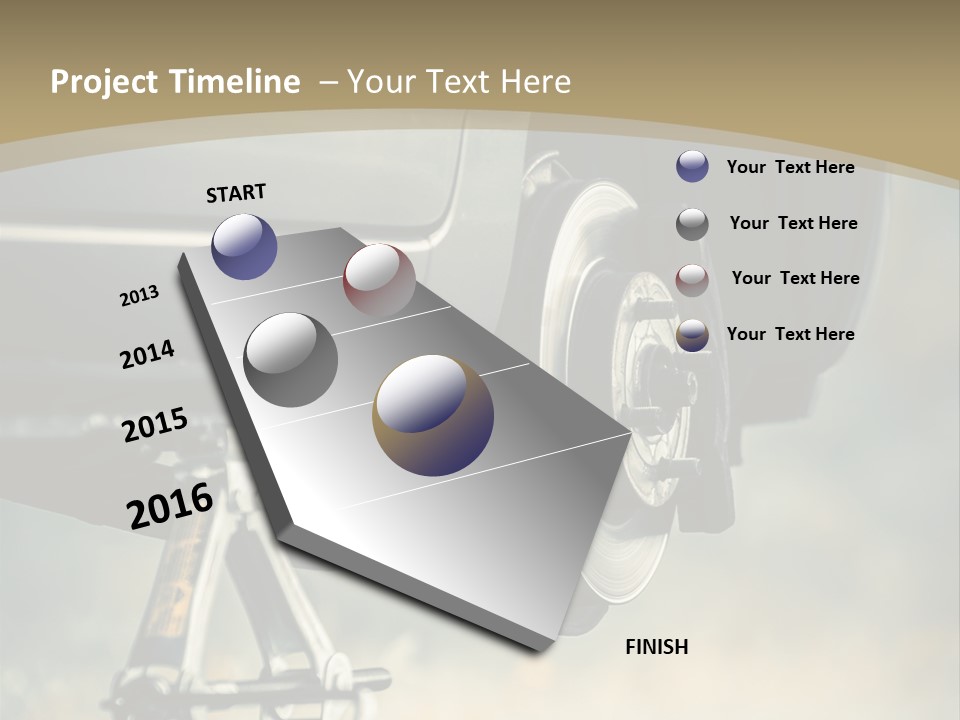 Project Timeline – Your Text Here

START

2013

2014

2015

2016

FINISH

Your Text Here

Your Text Here

Your Text Here

Your Text Here